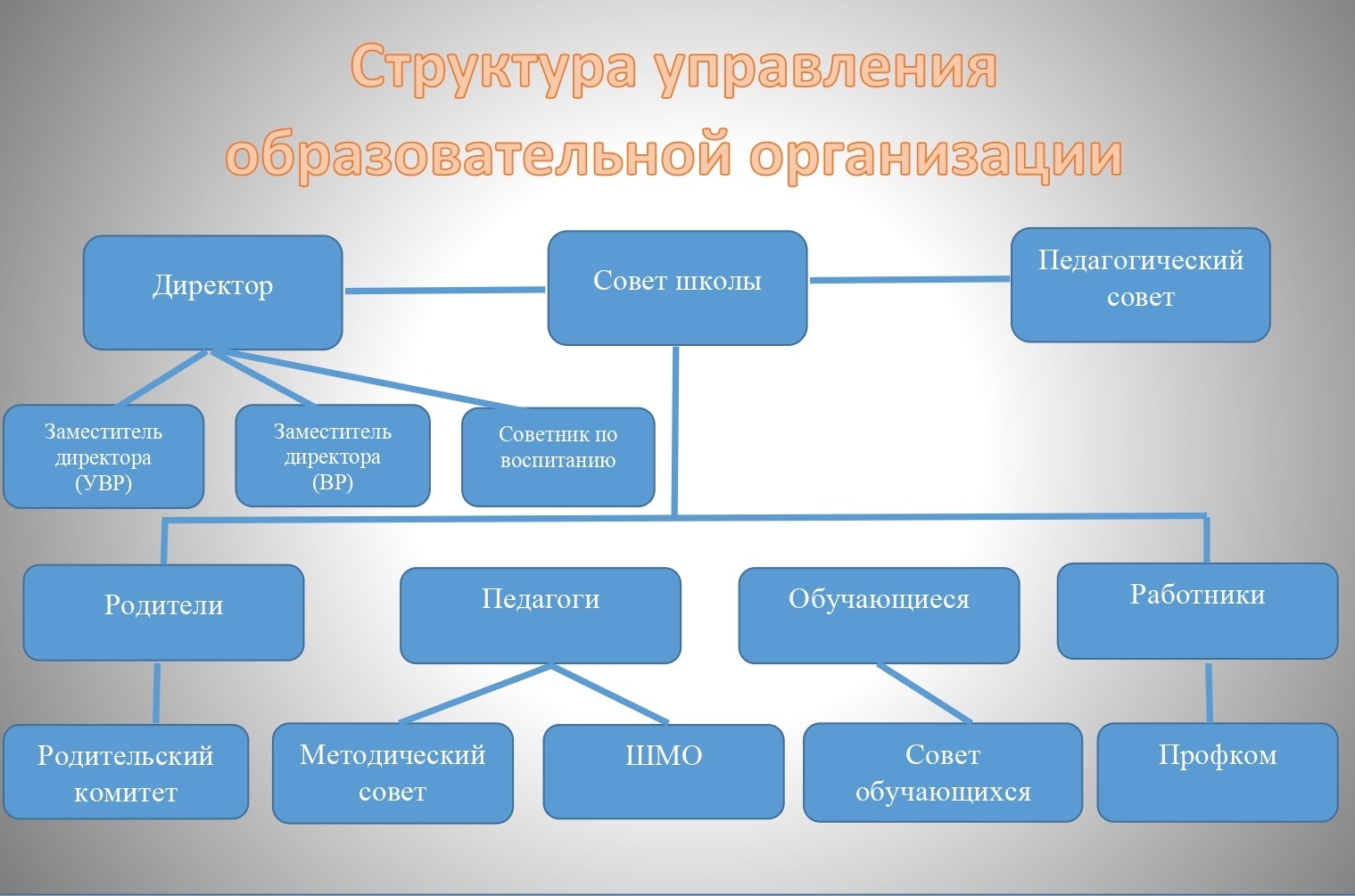 Структура управления образовательной организации

Директор

Совет школы

Педагогический совет

Заместитель директора (УВР)

Заместитель директора (ВР)

Советник по воспитанию

Родители

Педагоги

Обучающиеся

Работники

Родительский комитет

Методический совет

ШМО

Совет обучающихся

Профком